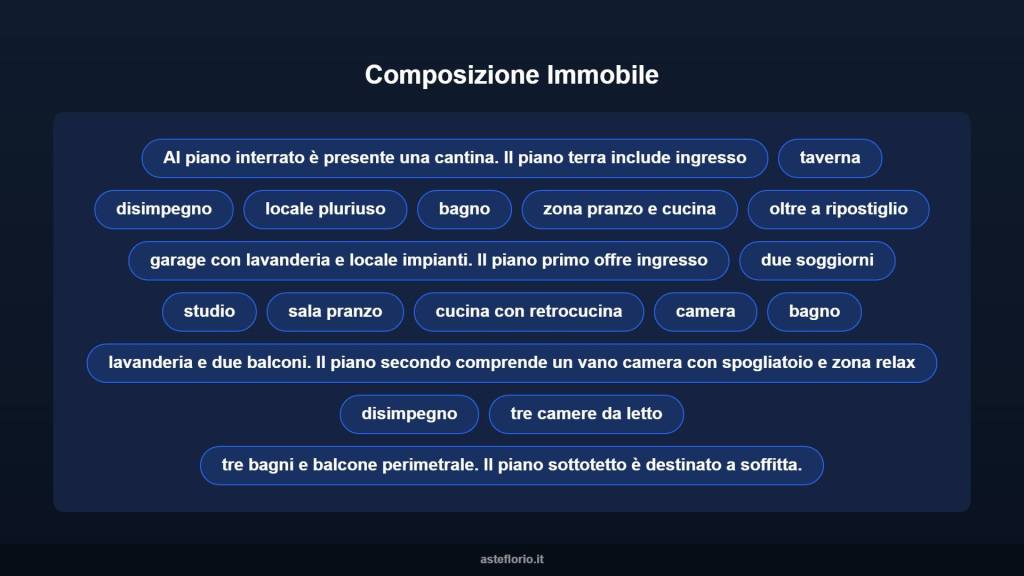 Composizione Immobile

Al piano interrato è presente una cantina. Il piano terra include ingresso

taverna

disimpegno

locale pluriuso

bagno

zona pranzo e cucina

oltre a ripostiglio

garage con lavanderia e locale impianti. Il piano primo offre ingresso

due soggiorni

studio

sala pranzo

cucina con retrocucina

camera

bagno

lavanderia e due balconi. Il piano secondo comprende un vano camera con spogliatoio e zona relax

disimpegno

tre camere da letto

tre bagni e balcone perimetrale. Il piano sottotetto è destinato a soffitta.

asteflorio.it